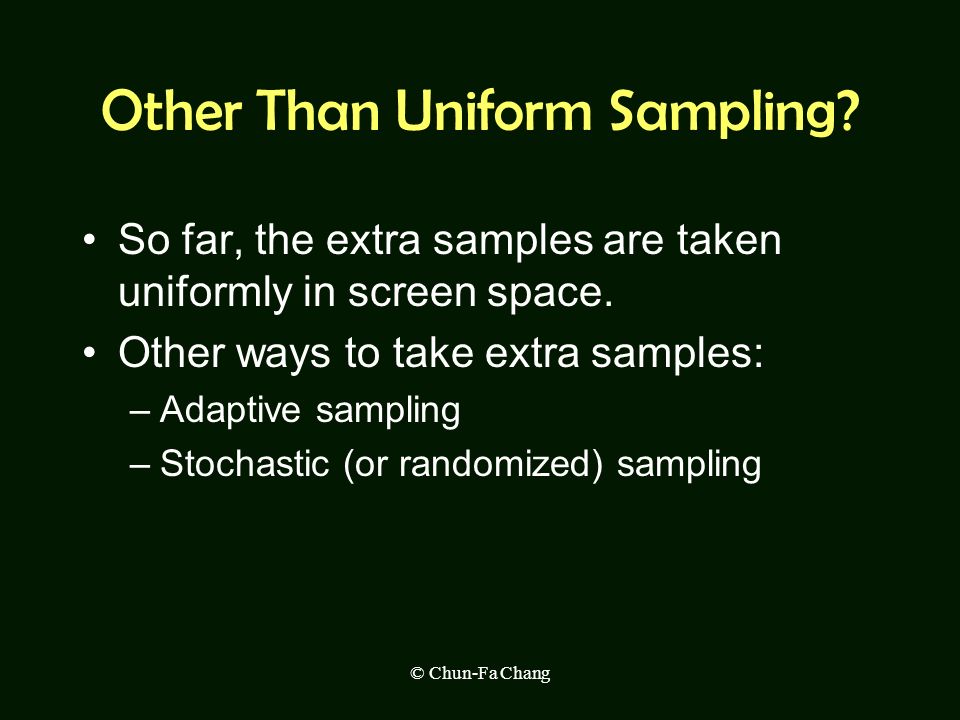 Other Than Uniform Sampling?

• So far, the extra samples are taken uniformly in screen space.

• Other ways to take extra samples:

– Adaptive sampling

– Stochastic (or randomized) sampling

© Chun-Fa Chang